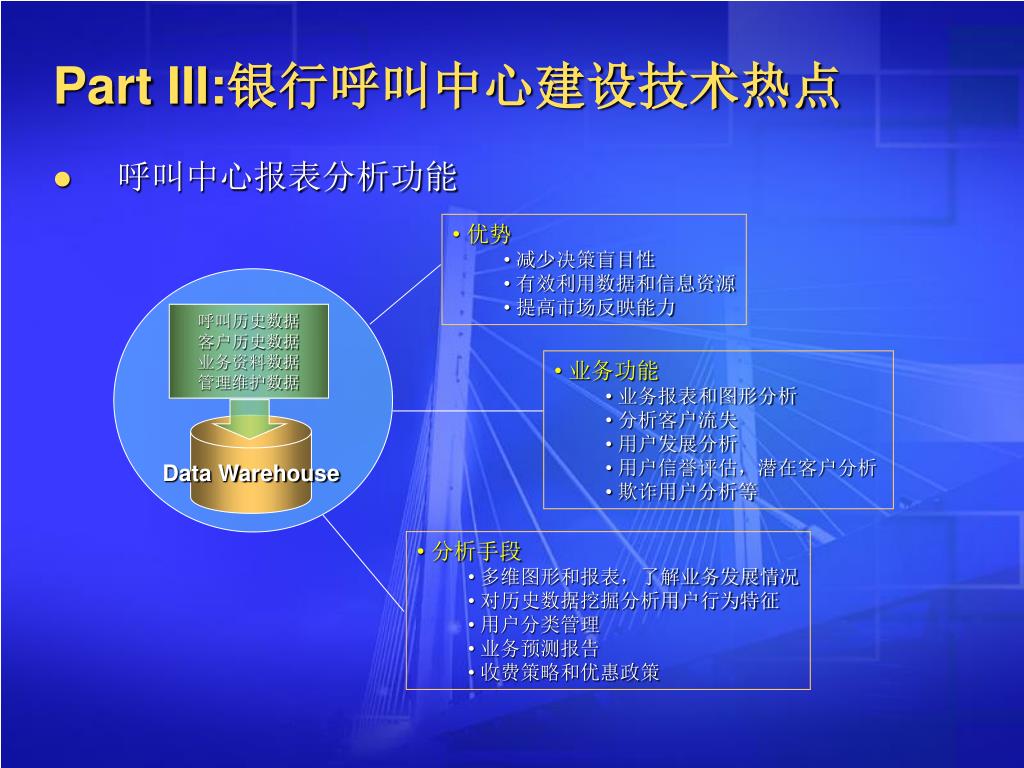 Part III:银行呼叫中心建设技术热点

● 呼叫中心报表分析功能

呼叫历史数据
客户历史数据
业务资料数据
管理维护数据

Data Warehouse

• 优势
• 减少决策盲目性
• 有效利用数据和信息资源
• 提高市场反映能力

• 业务功能
• 业务报表和图形分析
• 分析客户流失
• 用户发展分析
• 用户信誉评估，潜在客户分析
• 欺诈用户分析等

• 分析手段
• 多维图形和报表，了解业务发展情况
• 对历史数据挖掘分析用户行为特征
• 用户分类管理
• 业务预测报告
• 收费策略和优惠政策